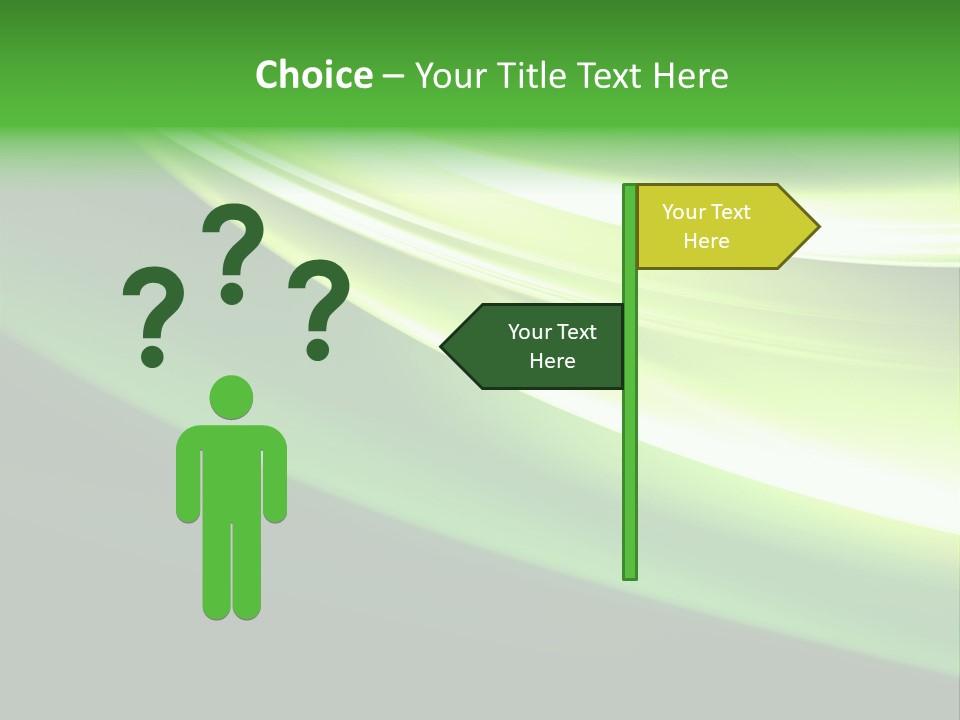 Choice – Your Title Text Here

? ? ?

Your Text Here

Your Text Here